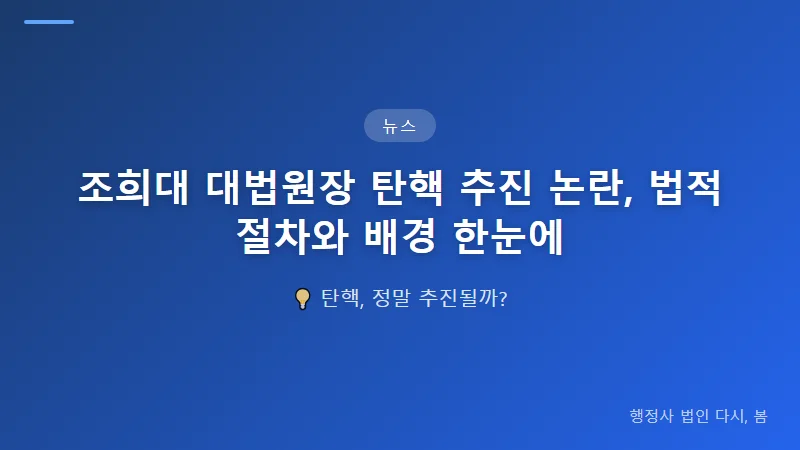 뉴스

조희대 대법원장 탄핵 추진 논란, 법적 절차와 배경 한눈에

💡 탄핵, 정말 추진될까?

행정사 법인 다시, 봄